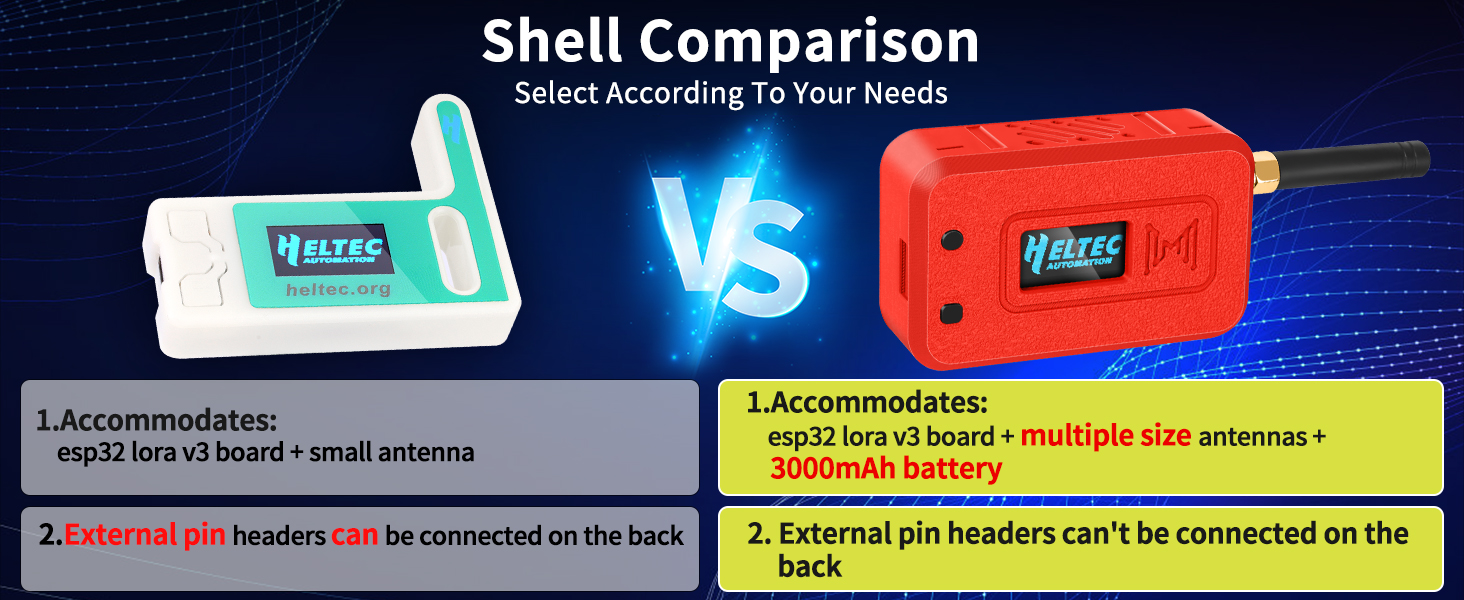 Shell Comparison
Select According To Your Needs

HELTEC
AUTOMATION
heltec.org

VS

HELTEC
AUTOMATION

1.Accommodates:
esp32 lora v3 board + small antenna

2.External pin headers can be connected on the back

1.Accommodates:
esp32 lora v3 board + multiple size antennas + 3000mAh battery

2. External pin headers can't be connected on the back